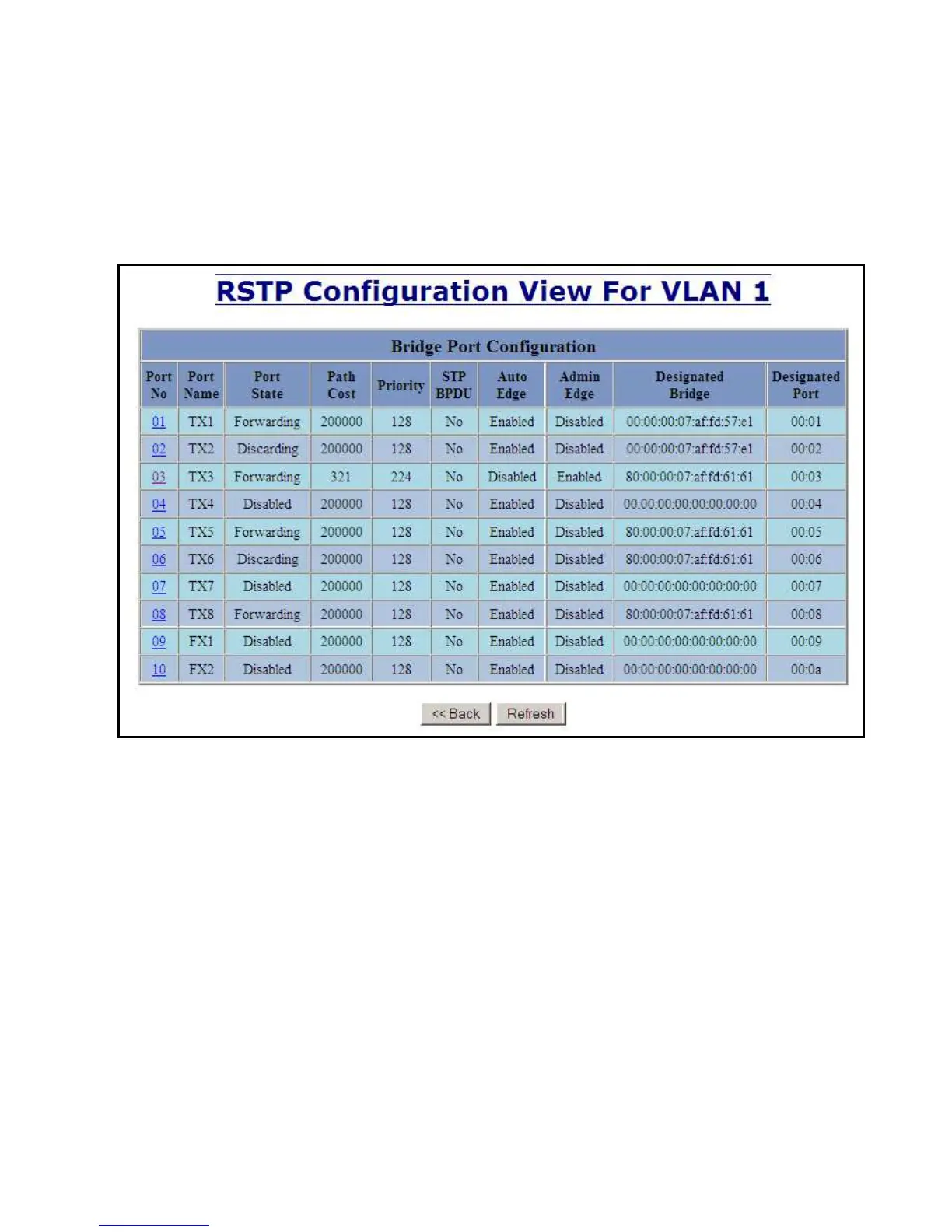 RSTP Configuration View For VLAN 1

Bridge Port Configuration

| Port No | Port Name | Port State | Path Cost | Priority | STP BPDU | Auto Edge | Admin Edge | Designated Bridge | Designated Port |
|---|---|---|---|---|---|---|---|---|---|
| 01 | TX1 | Forwarding | 200000 | 128 | No | Enabled | Disabled | 00:00:00:07:af:fd:57:e1 | 00:01 |
| 02 | TX2 | Discarding | 200000 | 128 | No | Enabled | Disabled | 00:00:00:07:af:fd:57:e1 | 00:02 |
| 03 | TX3 | Forwarding | 321 | 224 | No | Disabled | Enabled | 80:00:00:07:af:fd:61:61 | 00:03 |
| 04 | TX4 | Disabled | 200000 | 128 | No | Enabled | Disabled | 00:00:00:00:00:00:00:00 | 00:04 |
| 05 | TX5 | Forwarding | 200000 | 128 | No | Enabled | Disabled | 80:00:00:07:af:fd:61:61 | 00:05 |
| 06 | TX6 | Discarding | 200000 | 128 | No | Enabled | Disabled | 80:00:00:07:af:fd:61:61 | 00:06 |
| 07 | TX7 | Disabled | 200000 | 128 | No | Enabled | Disabled | 00:00:00:00:00:00:00:00 | 00:07 |
| 08 | TX8 | Forwarding | 200000 | 128 | No | Enabled | Disabled | 80:00:00:07:af:fd:61:61 | 00:08 |
| 09 | FX1 | Disabled | 200000 | 128 | No | Enabled | Disabled | 00:00:00:00:00:00:00:00 | 00:09 |
| 10 | FX2 | Disabled | 200000 | 128 | No | Enabled | Disabled | 00:00:00:00:00:00:00:00 | 00:0a |

<< Back Refresh